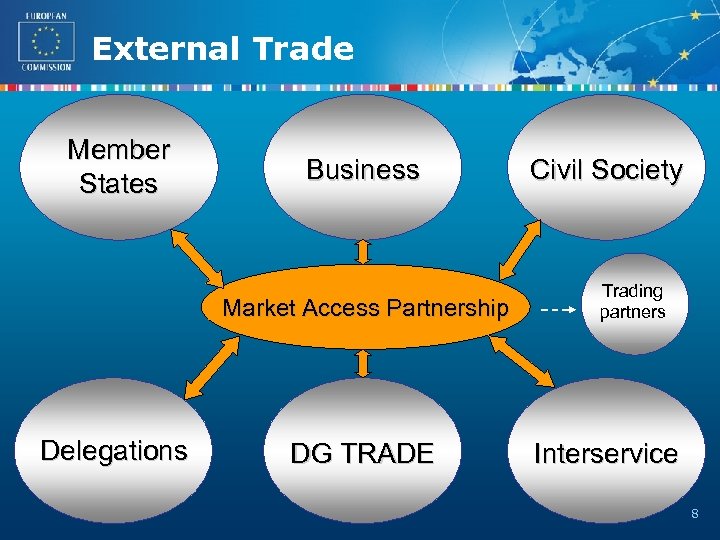 EUROPEAN COMMISSION

External Trade

Member States

Business

Civil Society

Market Access Partnership

Trading partners

Delegations

DG TRADE

Interservice

8